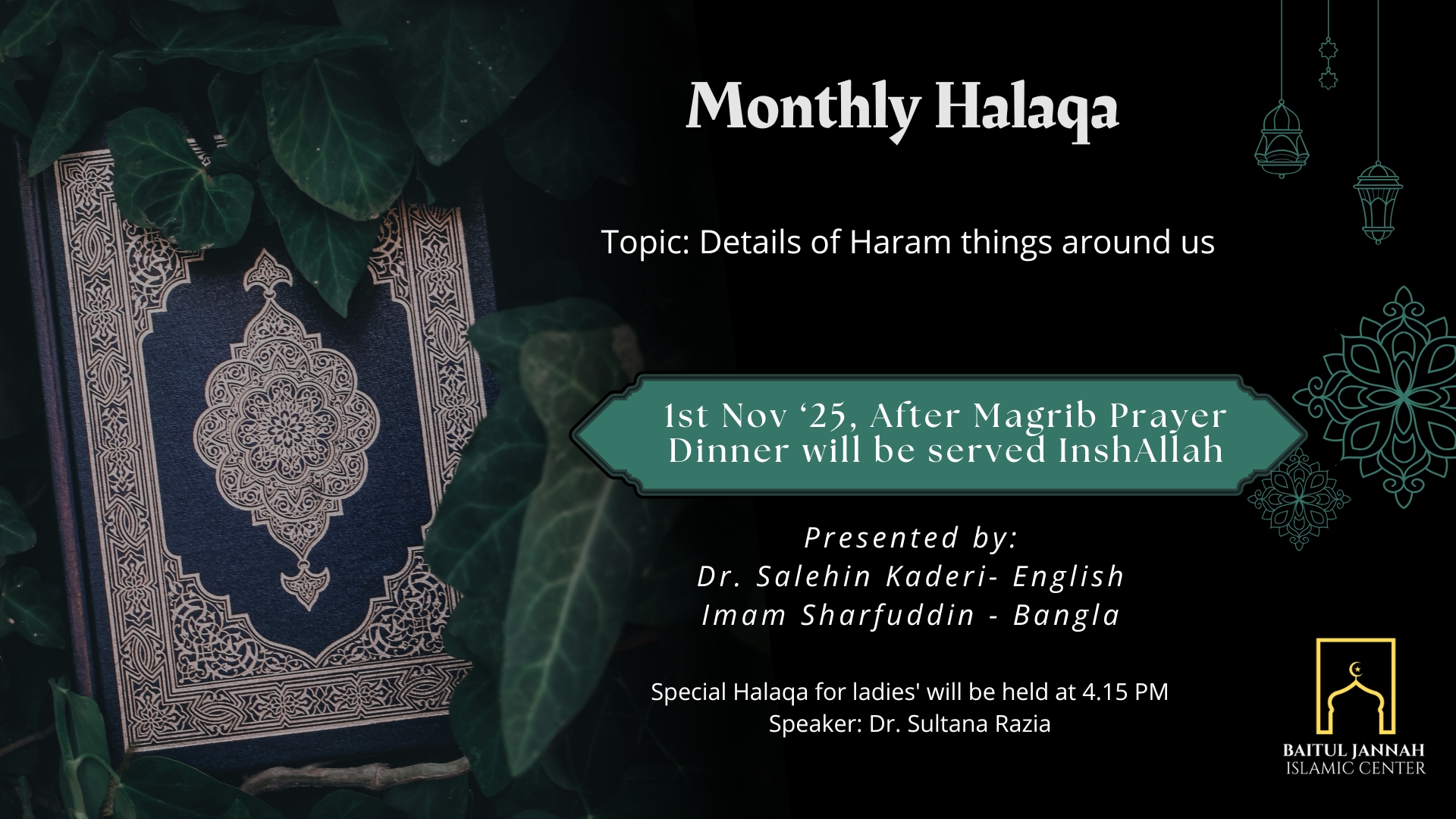 Monthly Halaqa

Topic: Details of Haram things around us

1st Nov ‘25, After Magrib Prayer
Dinner will be served InshAllah

Presented by:
Dr. Salehin Kaderi- English
Imam Sharfuddin - Bangla

Special Halaqa for ladies' will be held at 4.15 PM
Speaker: Dr. Sultana Razia

BAITUL JANNAH
ISLAMIC CENTER